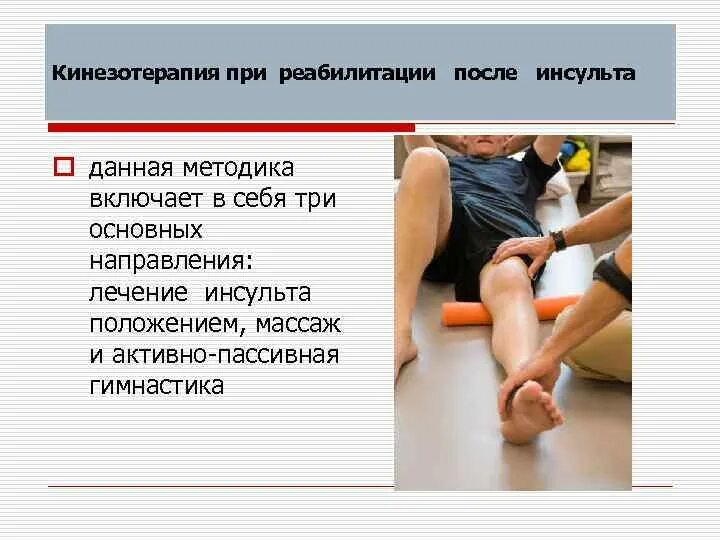 Кинезотерапия при реабилитации после инсульта

данная методика включает в себя три основных направления: лечение инсульта положением, массаж и активно-пассивная гимнастика